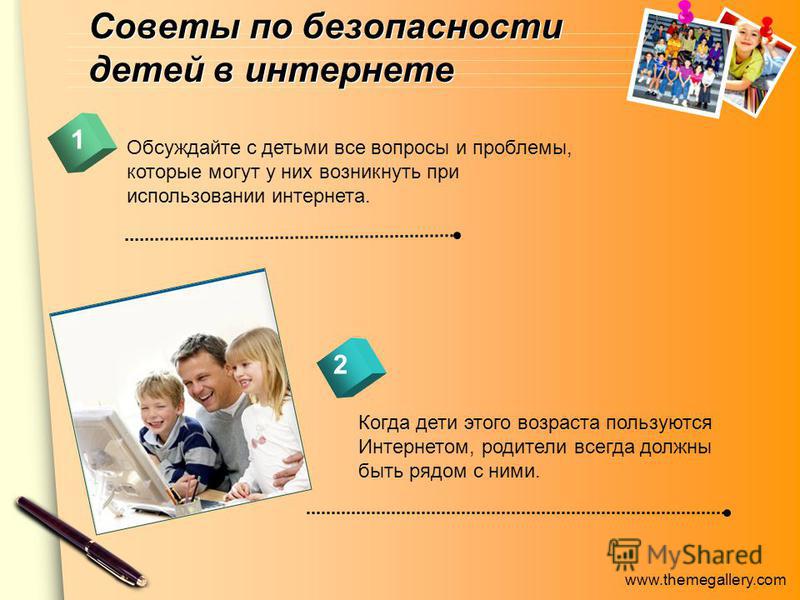 Советы по безопасности детей в интернете

1

Обсуждайте с детьми все вопросы и проблемы, которые могут у них возникнуть при использовании интернета.

2

Когда дети этого возраста пользуются Интернетом, родители всегда должны быть рядом с ними.

MyShared

www.themegallery.com